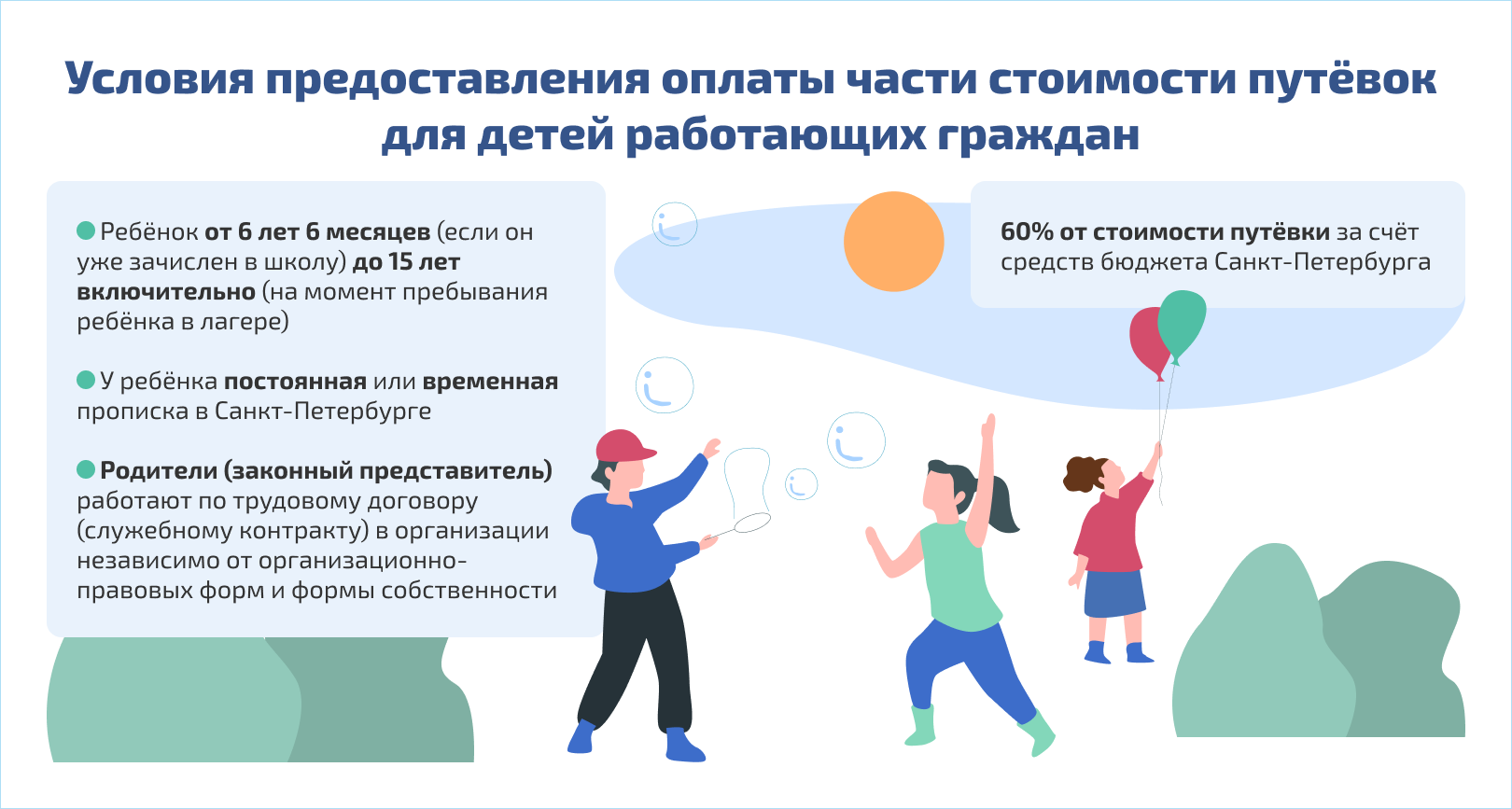 Условия предоставления оплаты части стоимости путёвок для детей работающих граждан

Ребёнок от 6 лет 6 месяцев (если он уже зачислен в школу) до 15 лет включительно (на момент пребывания ребёнка в лагере)

У ребёнка постоянная или временная прописка в Санкт-Петербурге

Родители (законный представитель) работают по трудовому договору (служебному контракту) в организации независимо от организационно-правовых форм и формы собственности

60% от стоимости путёвки за счёт средств бюджета Санкт-Петербурга